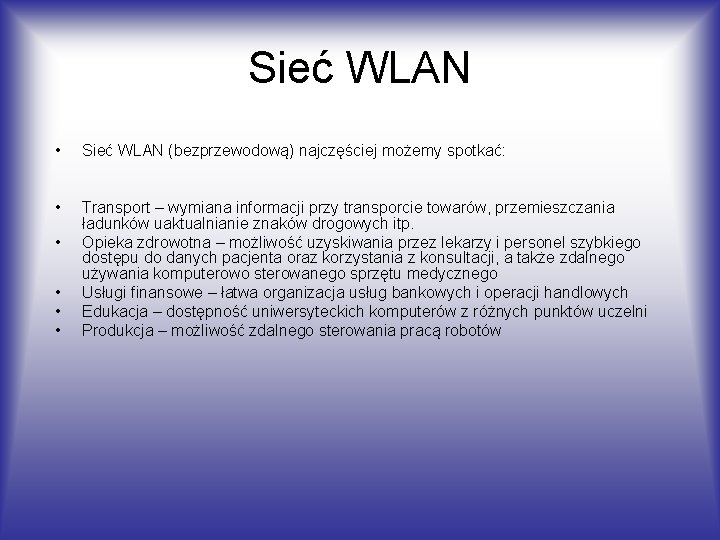 Sieć WLAN

• Sieć WLAN (bezprzewodową) najczęściej możemy spotkać:

• Transport – wymiana informacji przy transporcie towarów, przemieszczania ładunków uaktualnianie znaków drogowych itp.
• Opieka zdrowotna – możliwość uzyskiwania przez lekarzy i personel szybkiego dostępu do danych pacjenta oraz korzystania z konsultacji, a także zdalnego używania komputerowo sterowanego sprzętu medycznego
• Usługi finansowe – łatwa organizacja usług bankowych i operacji handlowych
• Edukacja – dostępność uniwersyteckich komputerów z różnych punktów uczelni
• Produkcja – możliwość zdalnego sterowania pracą robotów